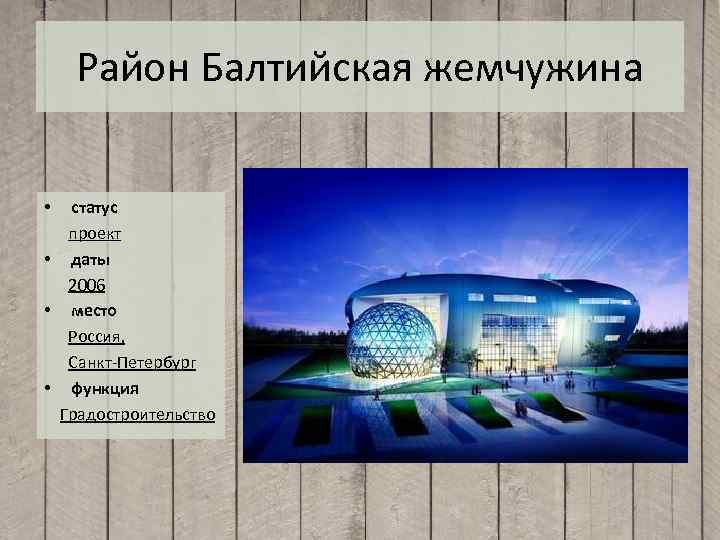 Район Балтийская жемчужина

• статус
проект
• даты
2006
• место
Россия,
Санкт-Петербург
• функция
Градостроительство